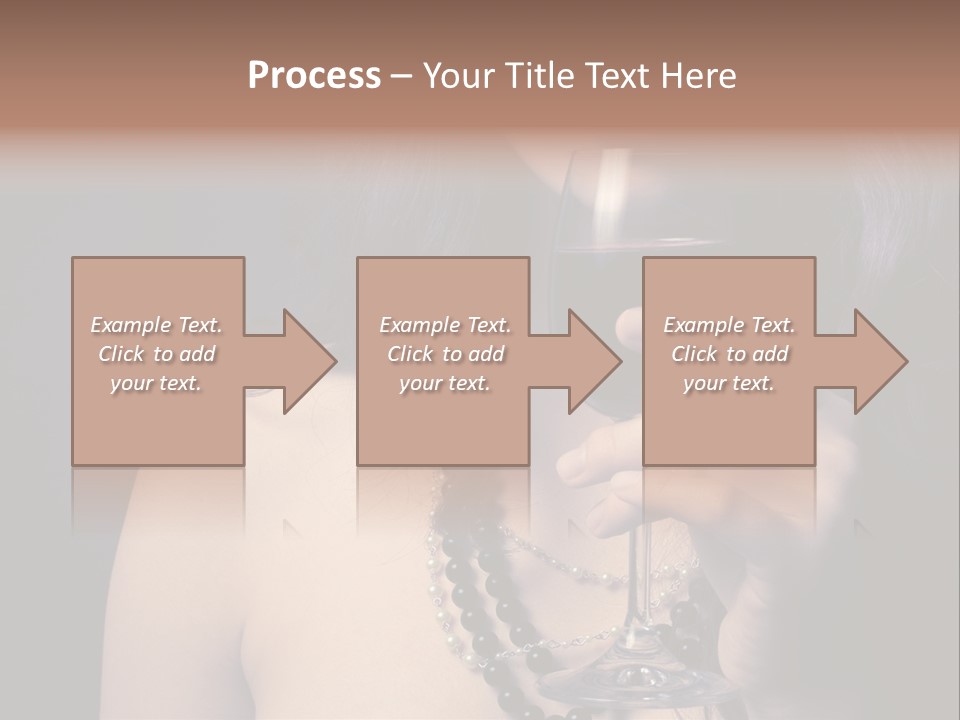 Process – Your Title Text Here

Example Text. Click to add your text.

Example Text. Click to add your text.

Example Text. Click to add your text.